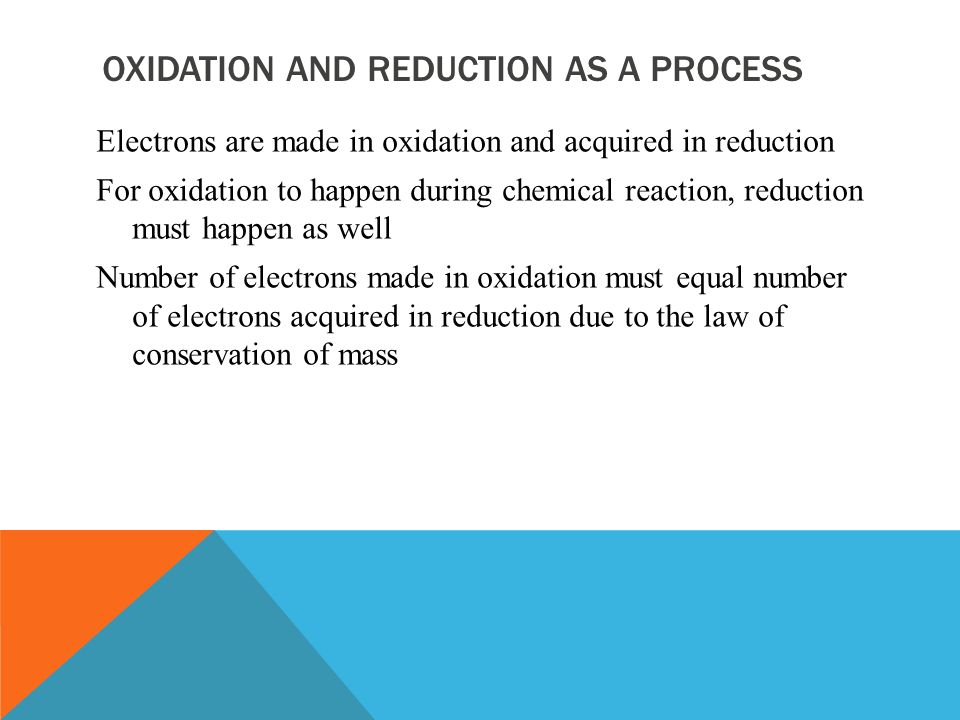 OXIDATION AND REDUCTION AS A PROCESS

Electrons are made in oxidation and acquired in reduction

For oxidation to happen during chemical reaction, reduction must happen as well

Number of electrons made in oxidation must equal number of electrons acquired in reduction due to the law of conservation of mass